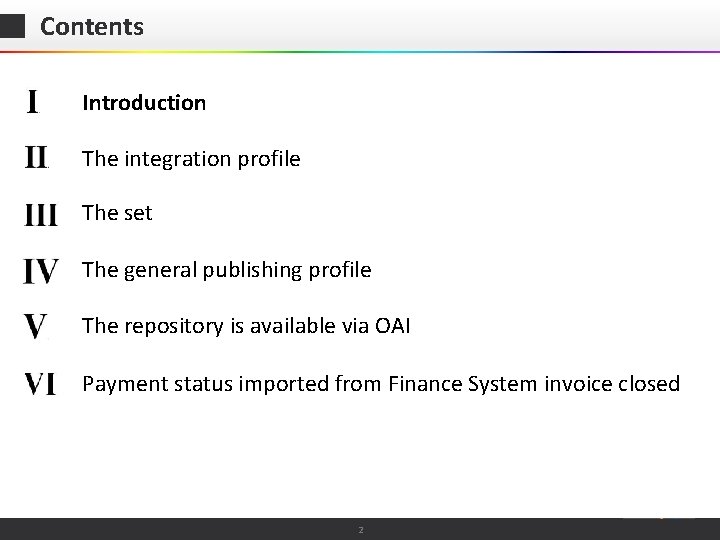 Contents

I Introduction

II The integration profile

III The set

IV The general publishing profile

V The repository is available via OAI

VI Payment status imported from Finance System invoice closed

2